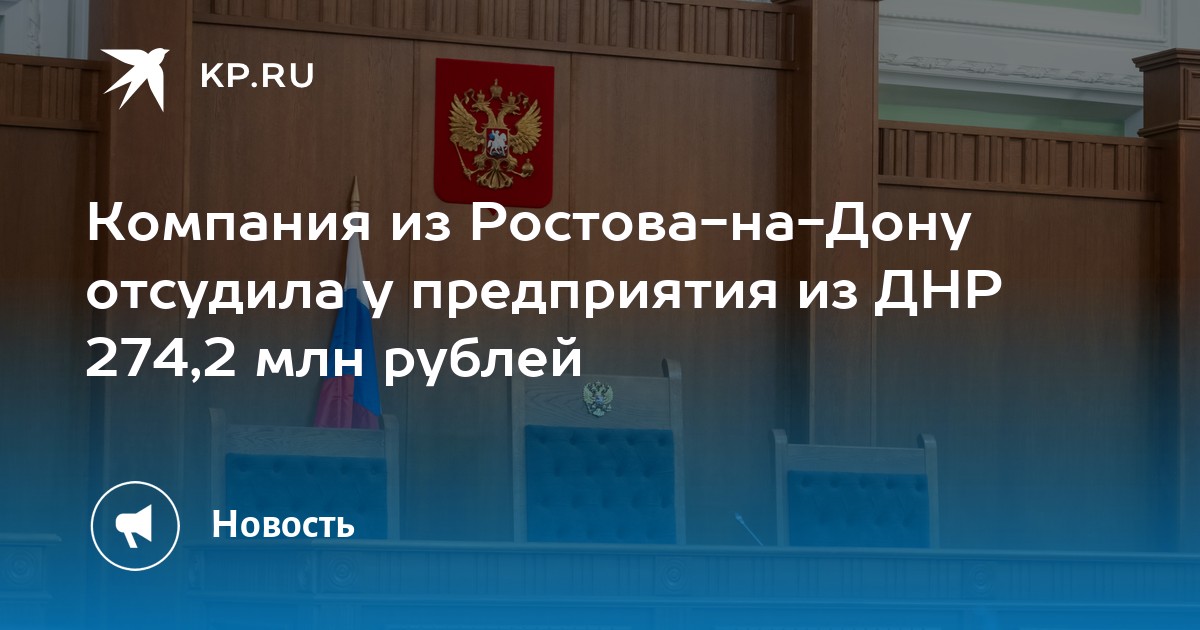 KP.RU

Компания из Ростова-на-Дону отсудила у предприятия из ДНР 274,2 млн рублей

Новость